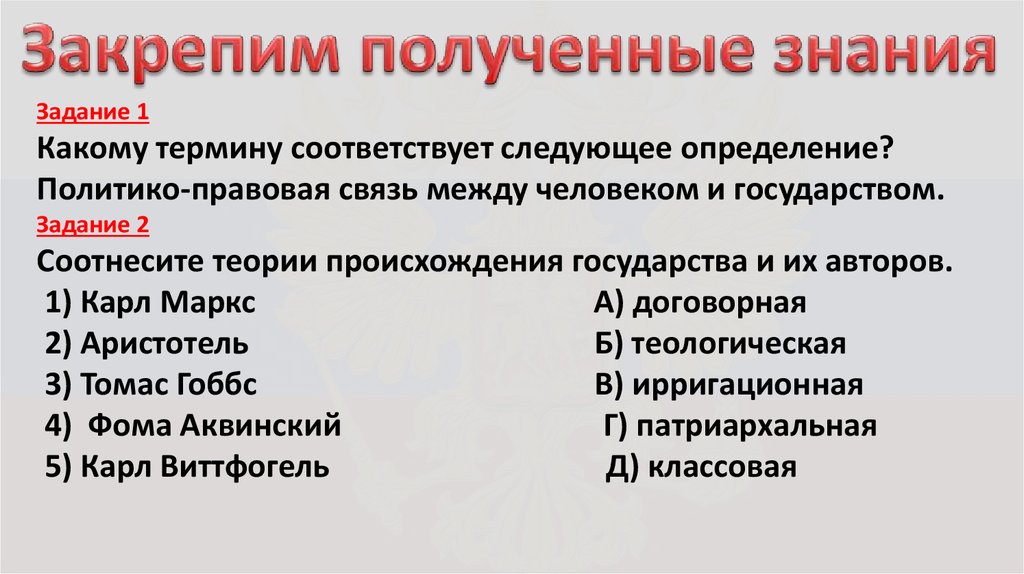 Закрепим полученные знания

Задание 1

Какому термину соответствует следующее определение? Политико-правовая связь между человеком и государством.

Задание 2

Соотнесите теории происхождения государства и их авторов.

1) Карл Маркс
2) Аристотель
3) Томас Гоббс
4) Фома Аквинский
5) Карл Виттфогель

А) договорная
Б) теологическая
В) ирригационная
Г) патриархальная
Д) классовая